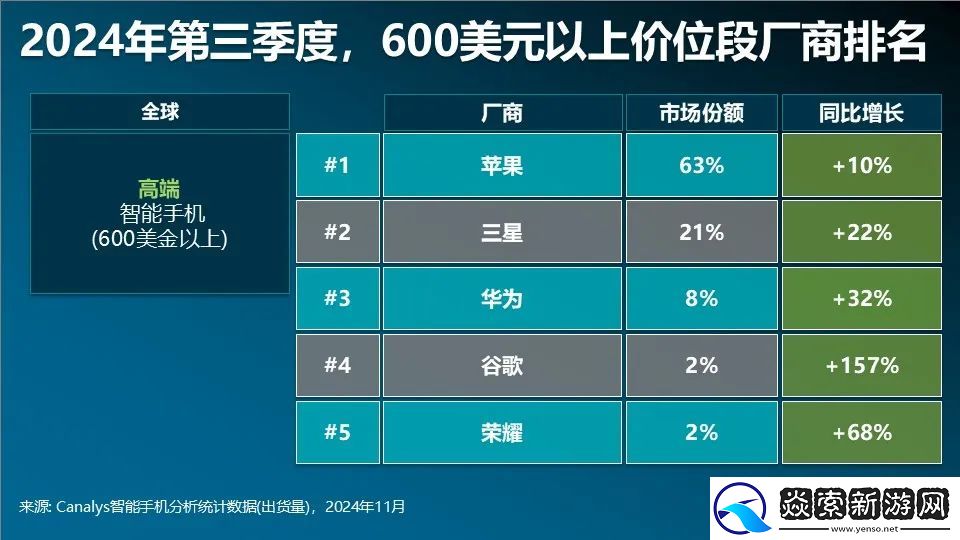 2024年第三季度，600美元以上价位段厂商排名

全球

高端
智能手机
(600美金以上)

| | 厂商 | 市场份额 | 同比增长 |
|---|---|---|---|
| #1 | 苹果 | 63% | +10% |
| #2 | 三星 | 21% | +22% |
| #3 | 华为 | 8% | +32% |
| #4 | 谷歌 | 2% | +157% |
| #5 | 荣耀 | 2% | +68% |

来源: Canalys智能手机分析统计数据(出货量)，2024年11月

炎索新游网
www.yenso.net